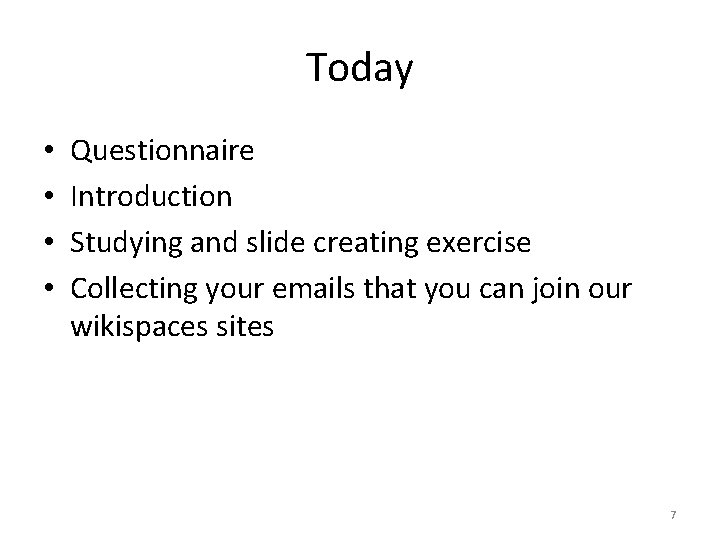 Today

• Questionnaire
• Introduction
• Studying and slide creating exercise
• Collecting your emails that you can join our wikispaces sites

7